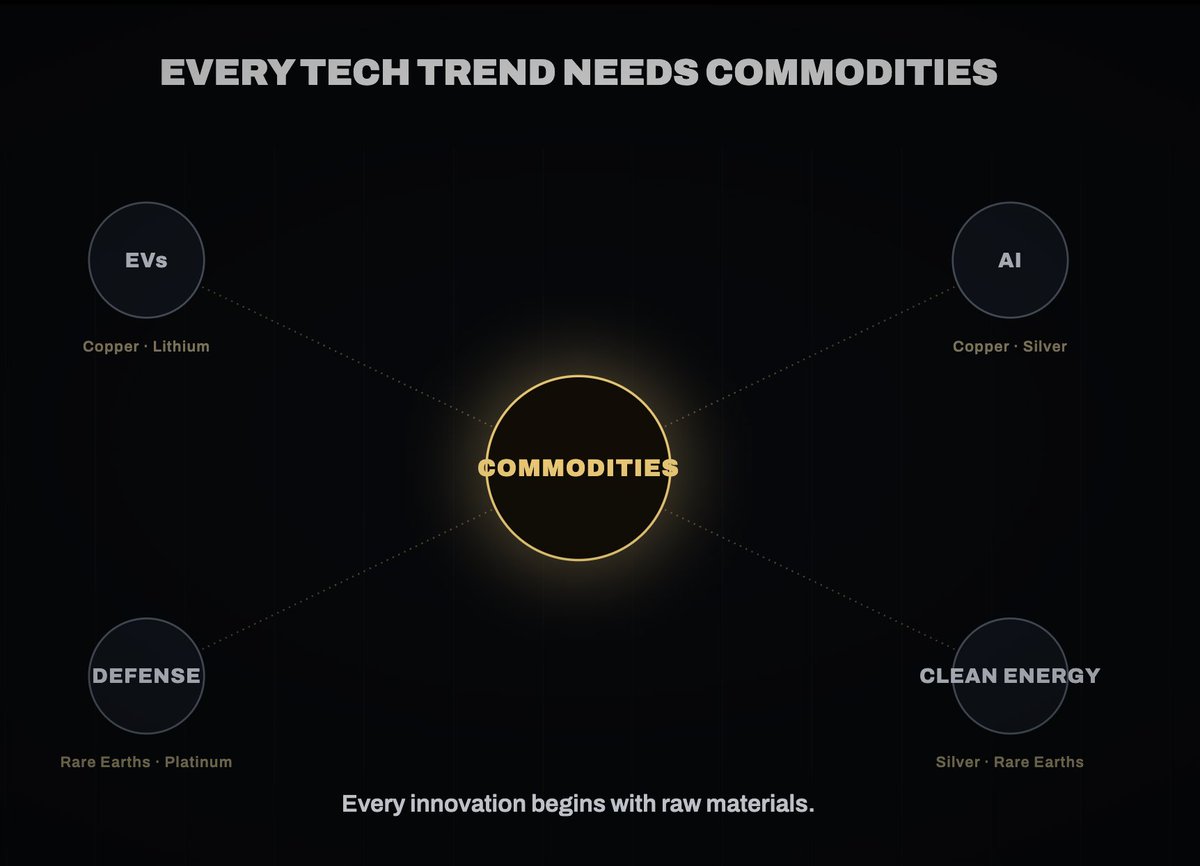 EVERY TECH TREND NEEDS COMMODITIES

EVs

Copper · Lithium

AI

Copper · Silver

COMMODITIES

DEFENSE

Rare Earths · Platinum

CLEAN ENERGY

Silver · Rare Earths

Every innovation begins with raw materials.